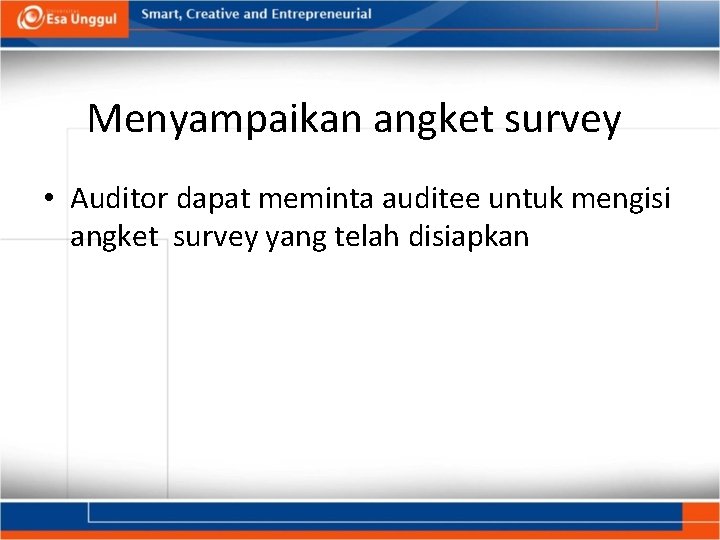 Esa Unggul

Smart, Creative and Entrepreneurial

Menyampaikan angket survey

• Auditor dapat meminta auditee untuk mengisi angket survey yang telah disiapkan